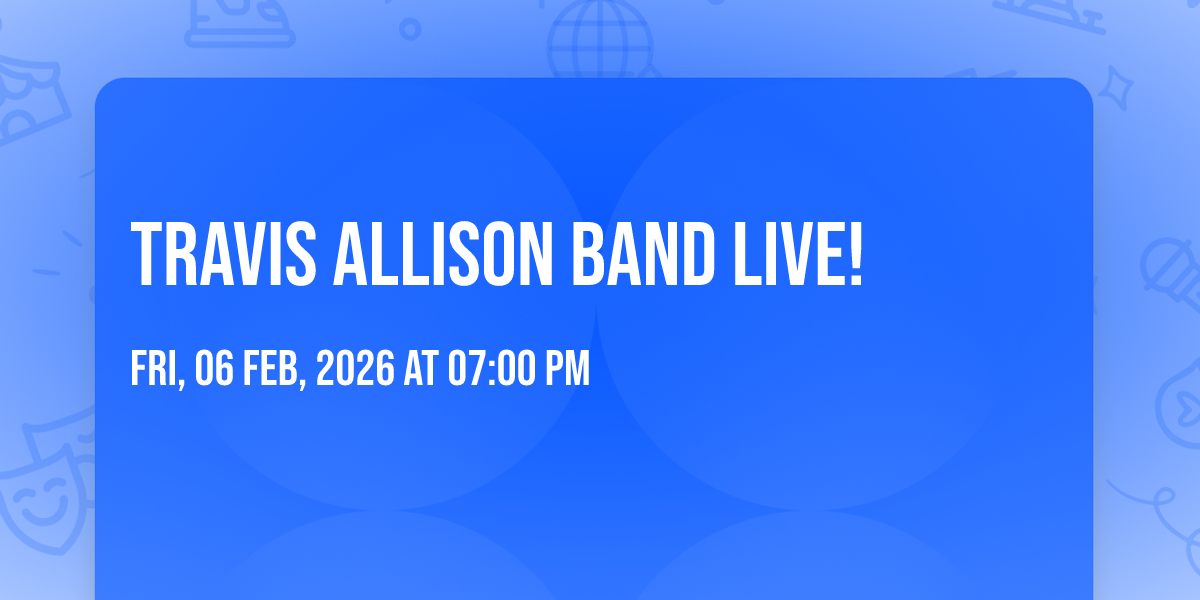 TRAVIS ALLISON BAND LIVE!

FRI, 06 FEB, 2026 AT 07:00 PM